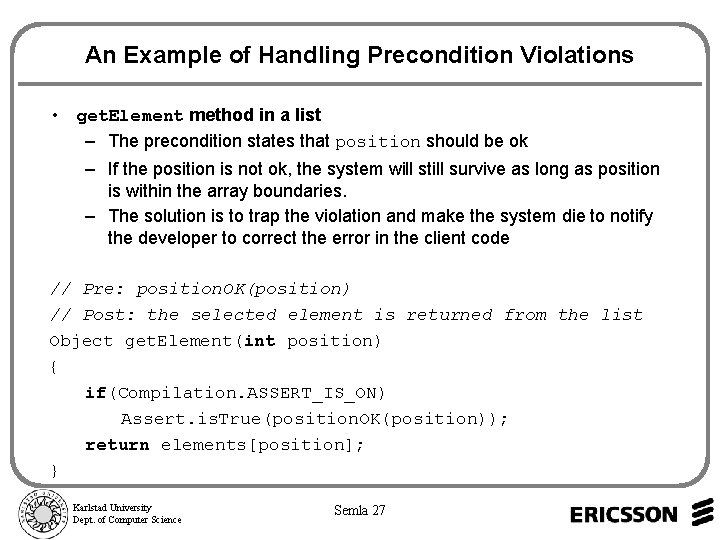 An Example of Handling Precondition Violations

• getElement method in a list
  – The precondition states that position should be ok
  – If the position is not ok, the system will still survive as long as position is within the array boundaries.
  – The solution is to trap the violation and make the system die to notify the developer to correct the error in the client code

// Pre: positionOK(position)
// Post: the selected element is returned from the list
Object getElement(int position)
{
    if(Compilation.ASSERT_IS_ON)
        Assert.isTrue(positionOK(position));
    return elements[position];
}

Karlstad University
Dept. of Computer Science

Semla 27

ERICSSON